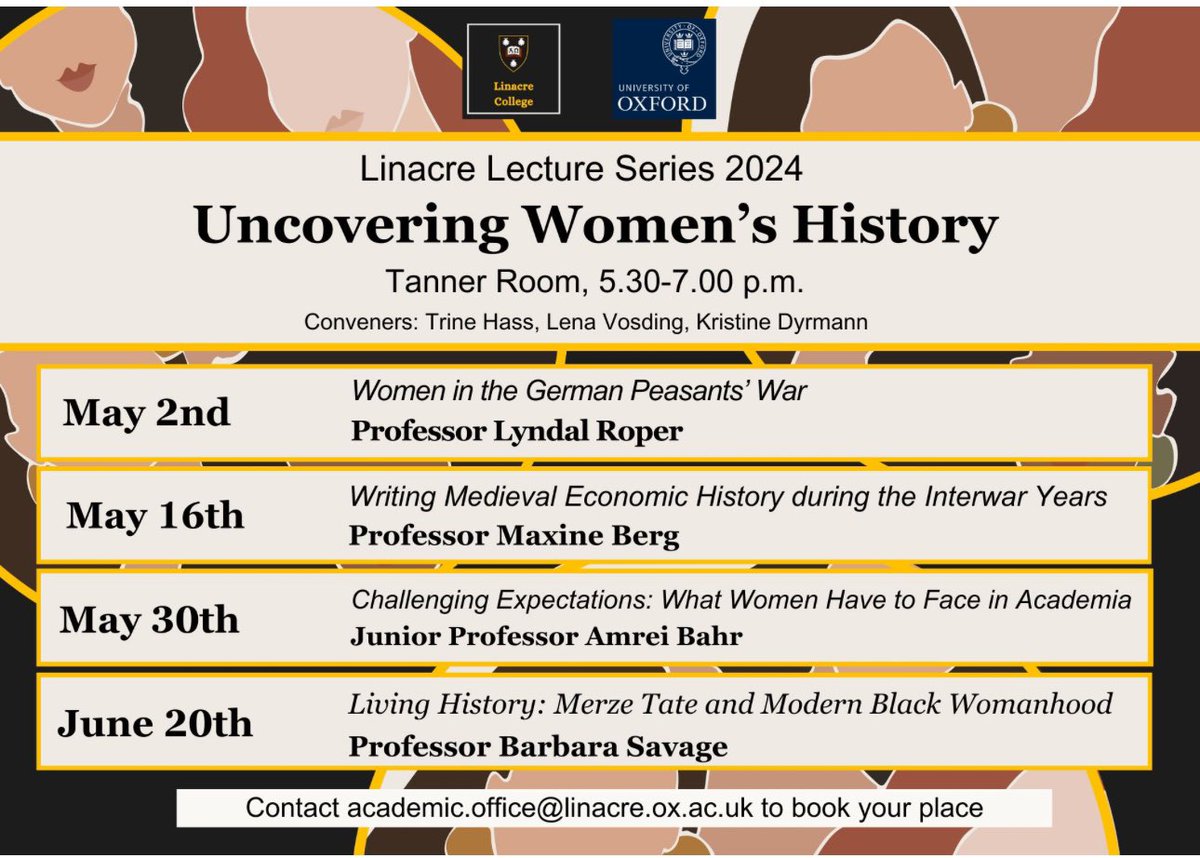 Linacre College

UNIVERSITY OF OXFORD

Linacre Lecture Series 2024

Uncovering Women's History

Tanner Room, 5.30-7.00 p.m.

Conveners: Trine Hass, Lena Vosding, Kristine Dyrmann

May 2nd
Women in the German Peasants' War
Professor Lyndal Roper

May 16th
Writing Medieval Economic History during the Interwar Years
Professor Maxine Berg

May 30th
Challenging Expectations: What Women Have to Face in Academia
Junior Professor Amrei Bahr

June 20th
Living History: Merze Tate and Modern Black Womanhood
Professor Barbara Savage

Contact academic.office@linacre.ox.ac.uk to book your place